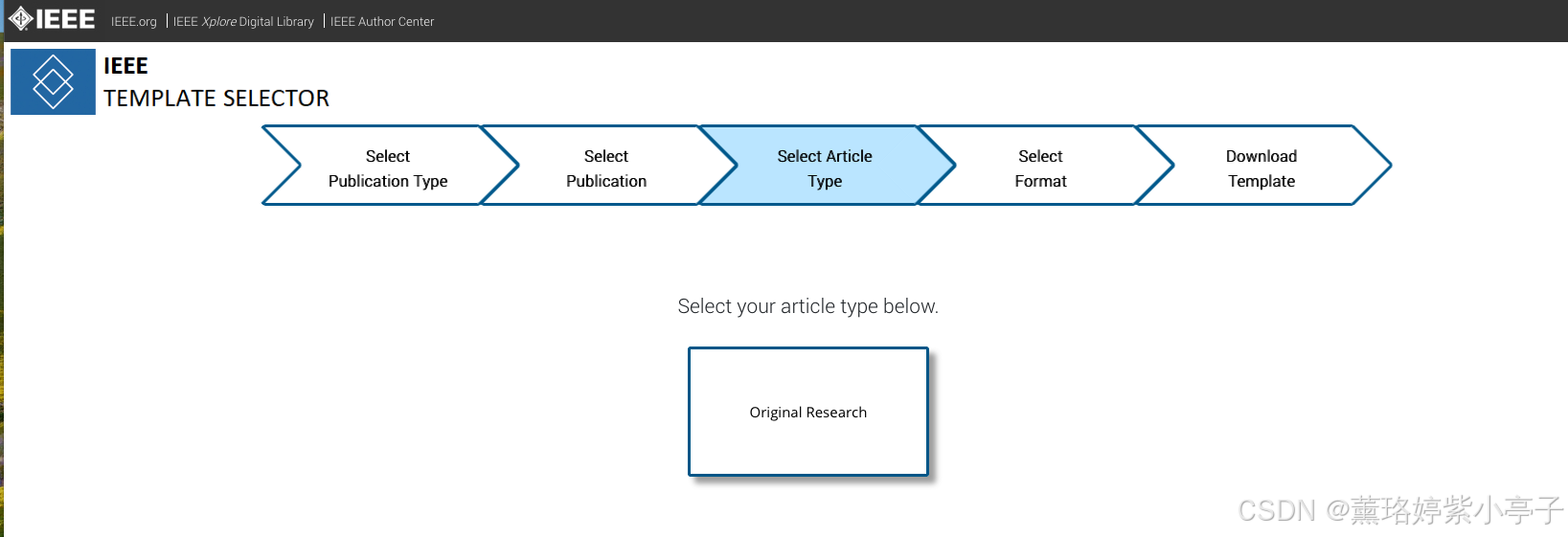 IEEE IEEE.org | IEEE Xplore Digital Library | IEEE Author Center

IEEE
TEMPLATE SELECTOR

Select Publication Type

Select Publication

Select Article Type

Select Format

Download Template

Select your article type below.

Original Research

CSDN @薰珞婷紫小亭子